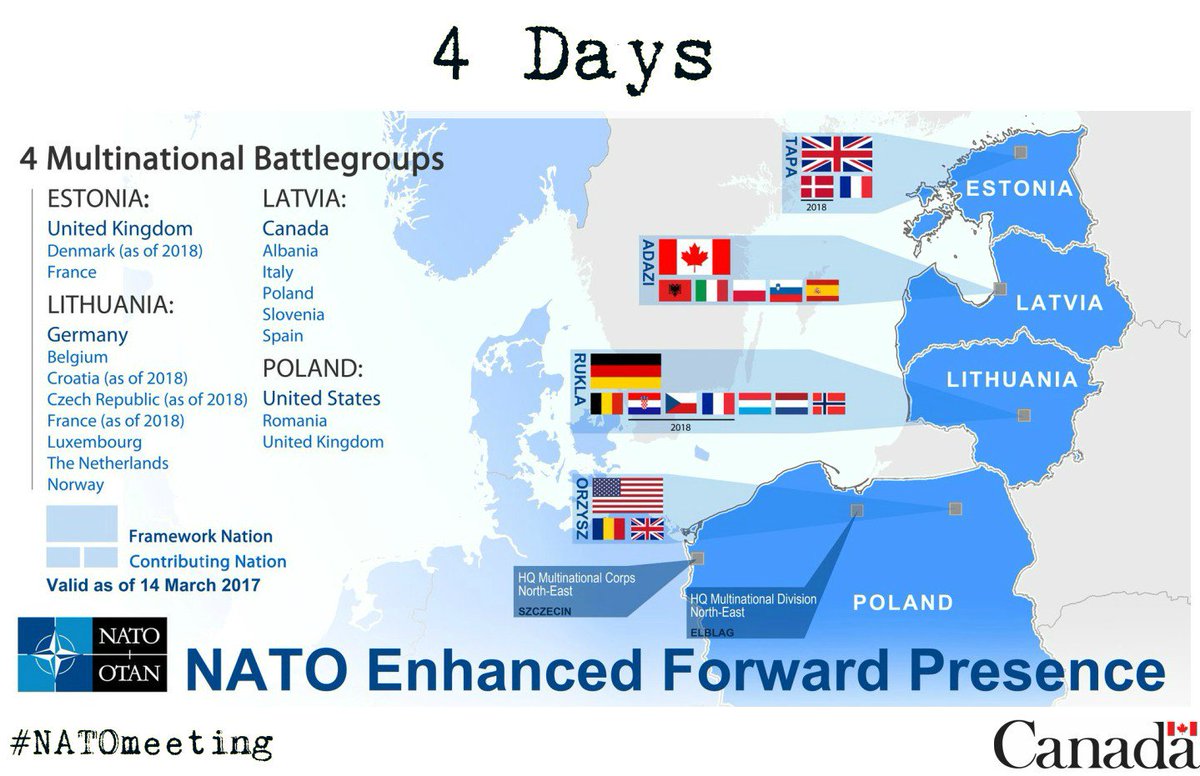 4 Days

4 Multinational Battlegroups

ESTONIA:
United Kingdom
Denmark (as of 2018)
France

LITHUANIA:
Germany
Belgium
Croatia (as of 2018)
Czech Republic (as of 2018)
France (as of 2018)
Luxembourg
The Netherlands
Norway

LATVIA:
Canada
Albania
Italy
Poland
Slovenia
Spain

POLAND:
United States
Romania
United Kingdom

Framework Nation
Contributing Nation
Valid as of 14 March 2017

TAPA
2018
ESTONIA
ADAZI
LATVIA
RUKLA
2018
LITHUANIA
ORZYSZ
HQ Multinational Corps North-East
SZCZECIN
HQ Multinational Division North-East
ELBLAG
POLAND

NATO OTAN
NATO Enhanced Forward Presence

#NATOmeeting

Canada